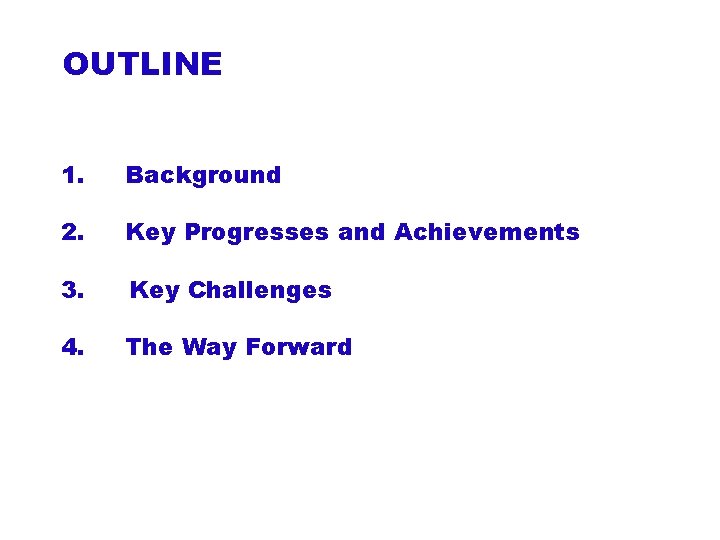 OUTLINE

1. Background

2. Key Progresses and Achievements

3. Key Challenges

4. The Way Forward